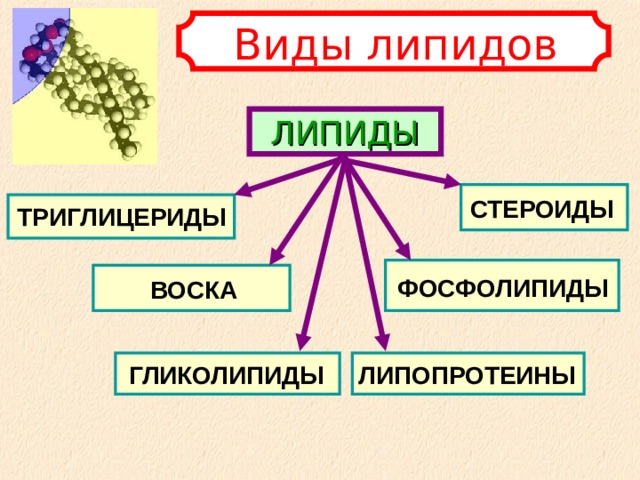 Виды липидов

ЛИПИДЫ

ТРИГЛИЦЕРИДЫ

СТЕРОИДЫ

ВОСКА

ФОСФОЛИПИДЫ

ГЛИКОЛИПИДЫ

ЛИПОПРОТЕИНЫ